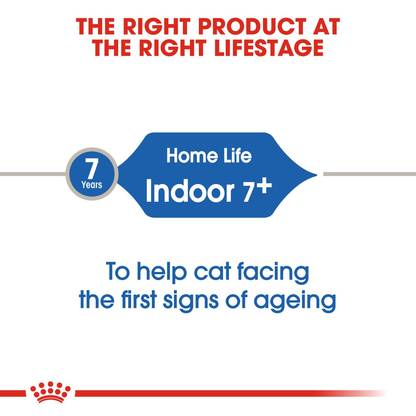 THE RIGHT PRODUCT AT THE RIGHT LIFESTAGE

7 Years

Home Life
Indoor 7+

To help cat facing the first signs of ageing